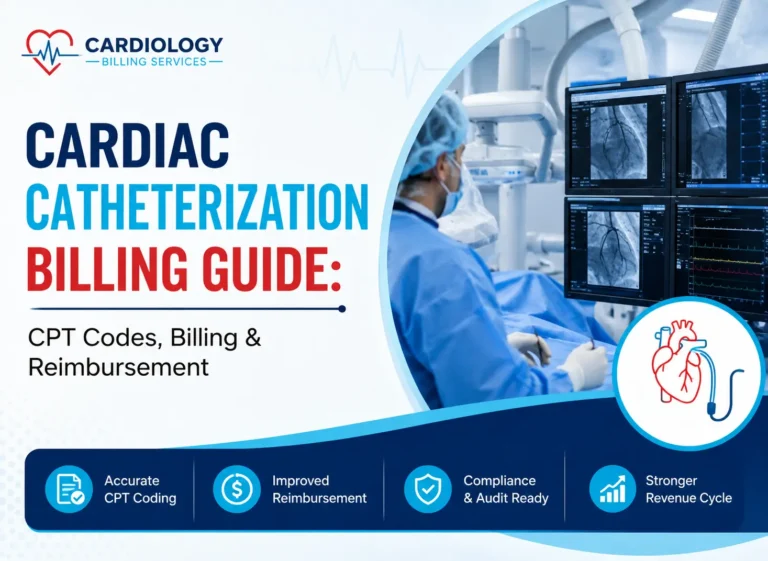 CARDIOLOGY
BILLING SERVICES

CARDIAC CATHETERIZATION BILLING GUIDE:

CPT Codes, Billing & Reimbursement

Accurate CPT Coding

Improved Reimbursement

Compliance & Audit Ready

Stronger Revenue Cycle